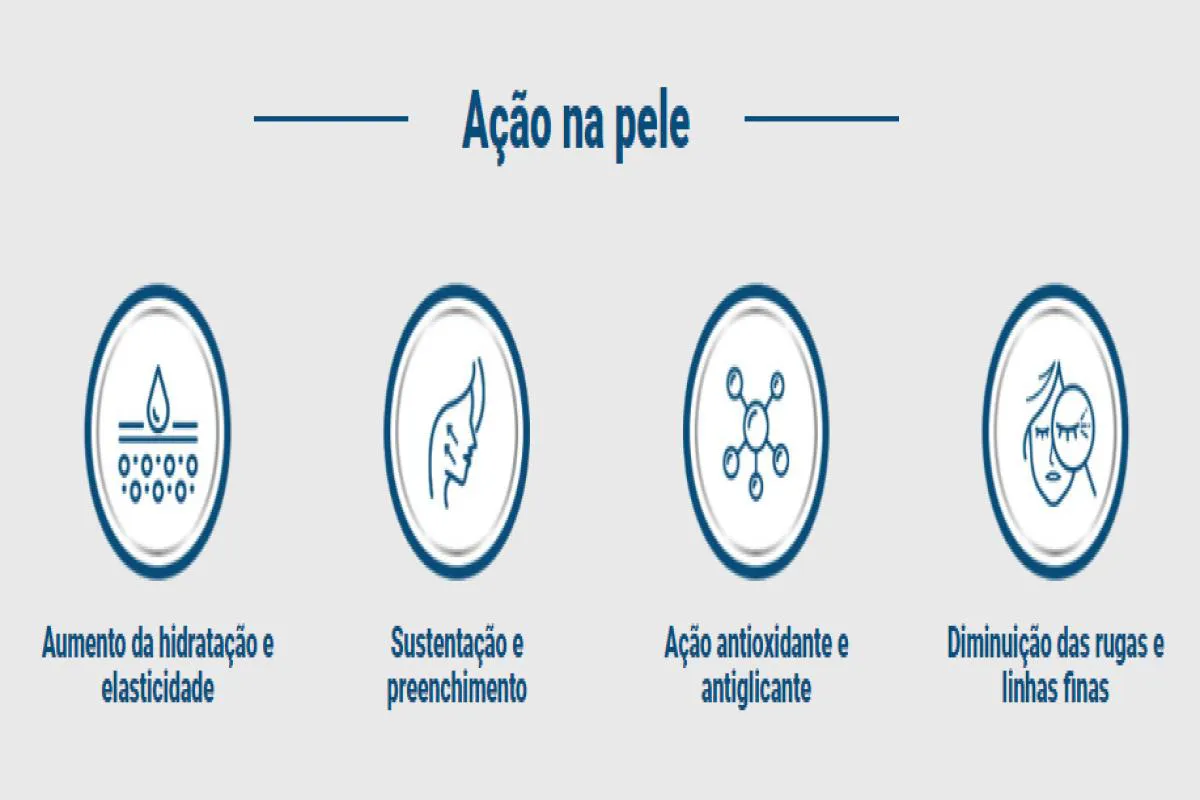 Ação na pele

Aumento da hidratação e elasticidade

Sustentação e preenchimento

Ação antioxidante e antiglicante

Diminuição das rugas e linhas finas